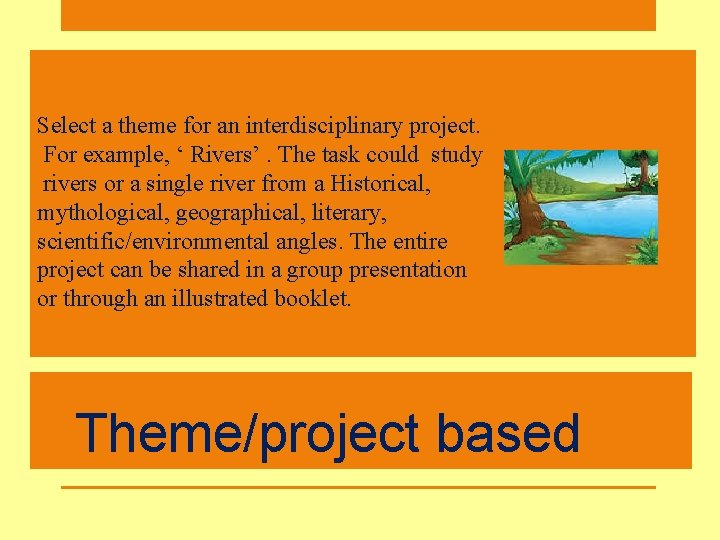 Select a theme for an interdisciplinary project. For example, ‘ Rivers’ . The task could study rivers or a single river from a Historical, mythological, geographical, literary, scientific/environmental angles. The entire project can be shared in a group presentation or through an illustrated booklet.

Theme/project based